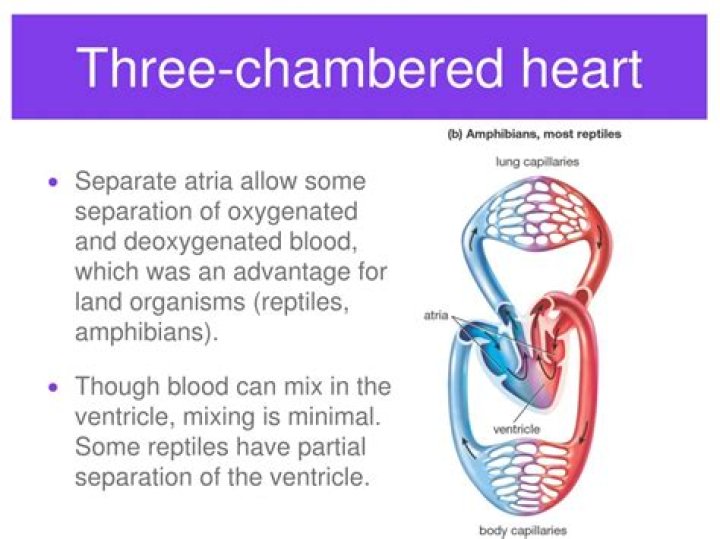 Three-chambered heart

• Separate atria allow some separation of oxygenated and deoxygenated blood, which was an advantage for land organisms (reptiles, amphibians).

• Though blood can mix in the ventricle, mixing is minimal. Some reptiles have partial separation of the ventricle.

(b) Amphibians, most reptiles

lung capillaries

atria

ventricle

body capillaries